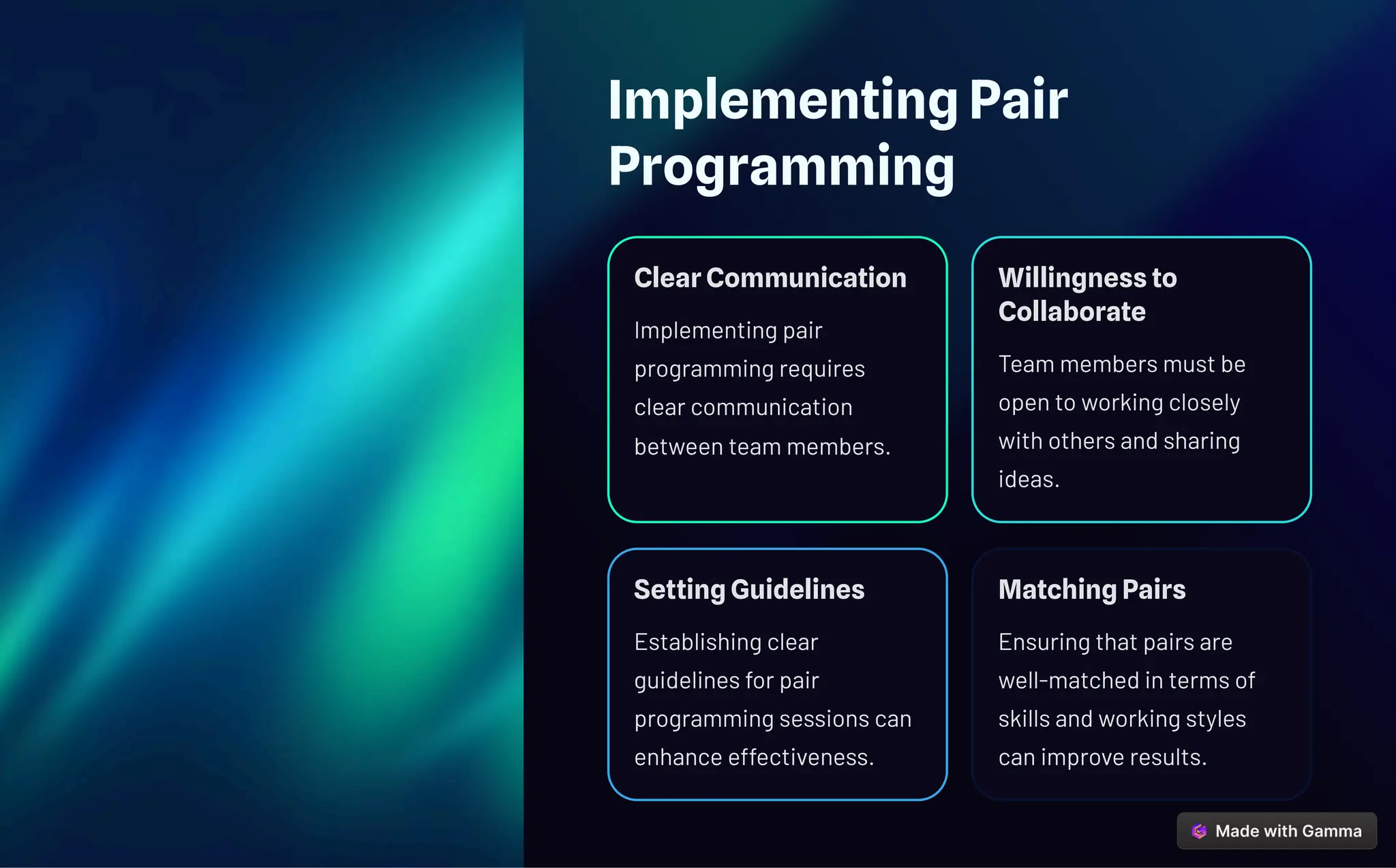 Implementing Pair Programming

Clear Communication

Implementing pair programming requires clear communication between team members.

Willingness to Collaborate

Team members must be open to working closely with others and sharing ideas.

Setting Guidelines

Establishing clear guidelines for pair programming sessions can enhance effectiveness.

Matching Pairs

Ensuring that pairs are well-matched in terms of skills and working styles can improve results.

Made with Gamma